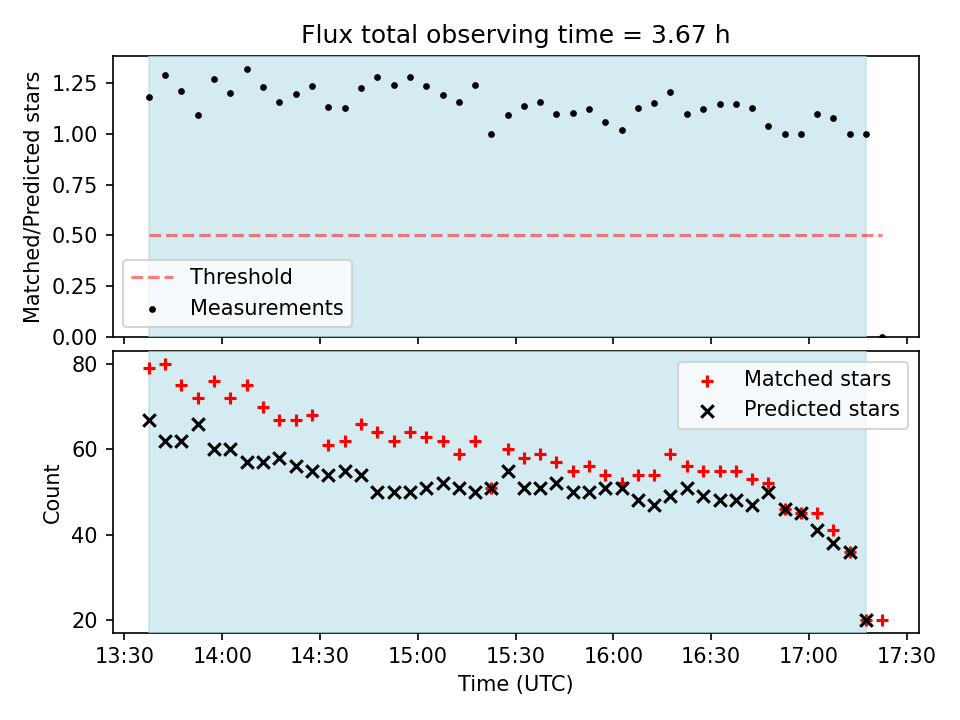 Flux total observing time = 3.67 h

Matched/Predicted stars

1.25
1.00
0.75
0.50
0.25
0.00

Threshold
Measurements

Count

80
60
40
20

Matched stars
Predicted stars

13:30 14:00 14:30 15:00 15:30 16:00 16:30 17:00 17:30

Time (UTC)